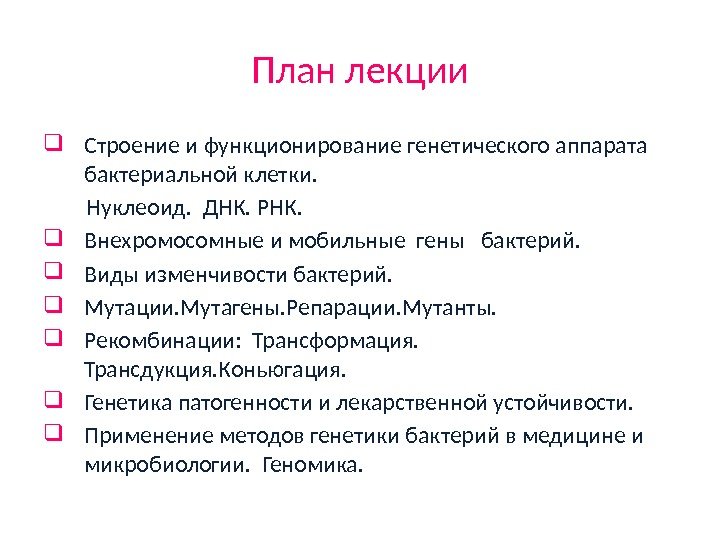 План лекции

Строение и функционирование генетического аппарата бактериальной клетки.

Нуклеоид. ДНК. РНК.

Внехромосомные и мобильные гены бактерий.

Виды изменчивости бактерий.

Мутации.Мутагены.Репарации.Мутанты.

Рекомбинации: Трансформация. Трансдукция.Коньюгация.

Генетика патогенности и лекарственной устойчивости.

Применение методов генетики бактерий в медицине и микробиологии. Геномика.